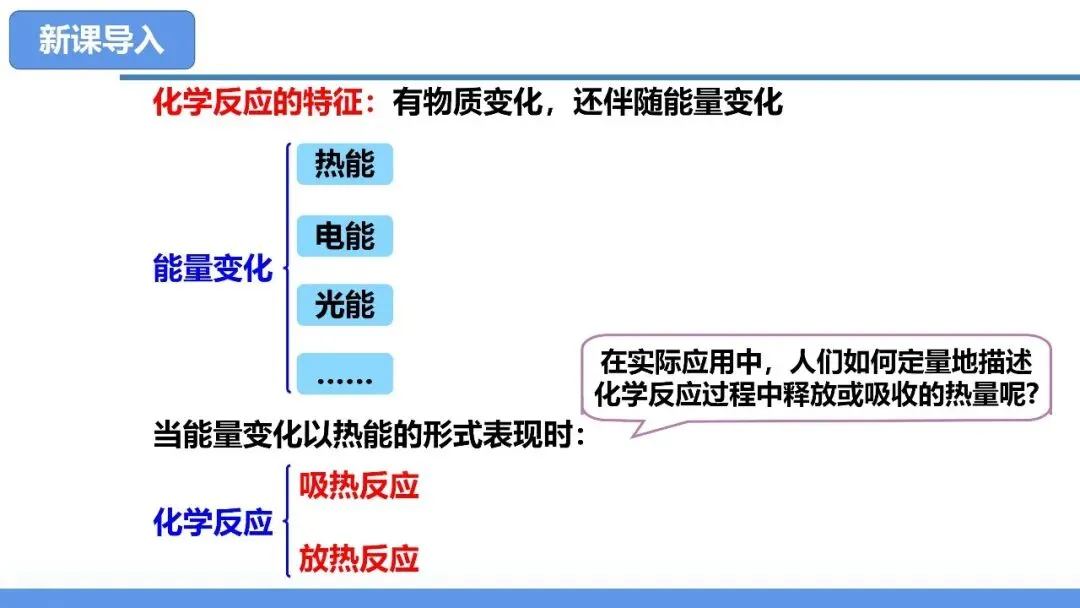 新课导入

化学反应的特征：有物质变化，还伴随能量变化

能量变化

热能

电能

光能

……

在实际应用中，人们如何定量地描述化学反应过程中释放或吸收的热量呢?

当能量变化以热能的形式表现时：

化学反应

吸热反应

放热反应